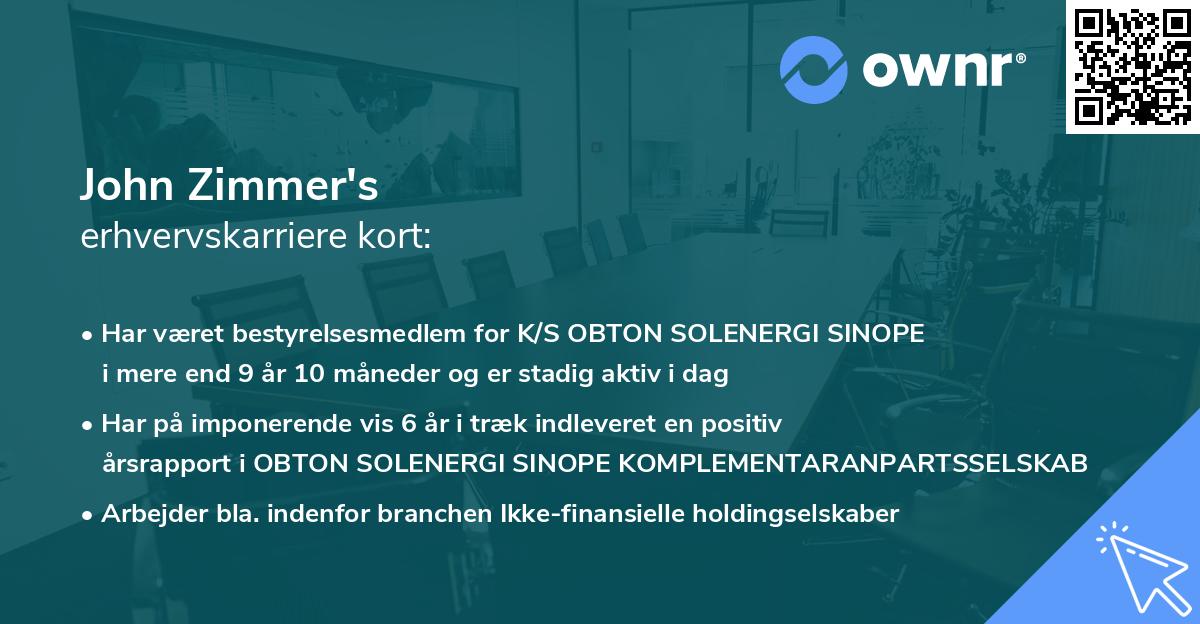 ownr®

John Zimmer's
erhvervskarriere kort:

• Har været bestyrelsesmedlem for K/S OBTON SOLENERGI SINOPE i mere end 9 år 10 måneder og er stadig aktiv i dag

• Har på imponerende vis 6 år i træk indleveret en positiv årsrapport i OBTON SOLENERGI SINOPE KOMPLEMENTARANPARTSSELSKAB

• Arbejder bla. indenfor branchen Ikke-finansielle holdingselskaber